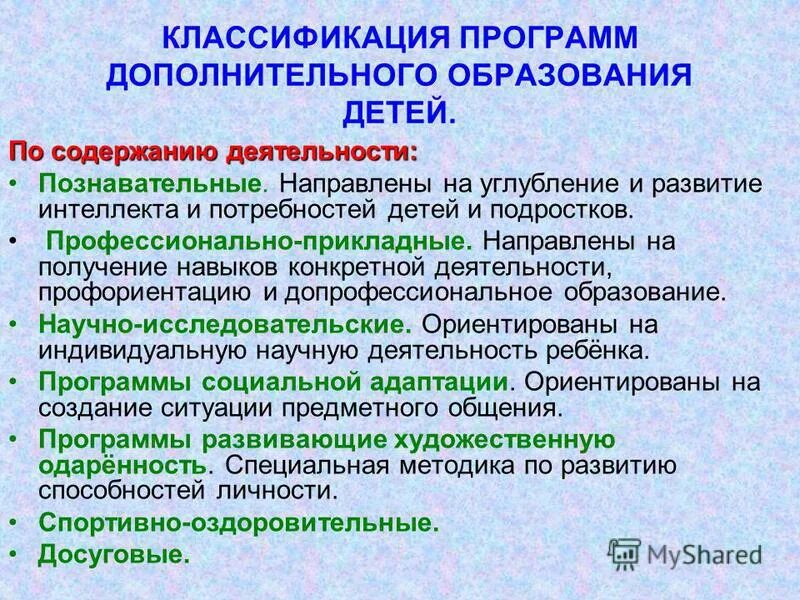 КЛАССИФИКАЦИЯ ПРОГРАММ ДОПОЛНИТЕЛЬНОГО ОБРАЗОВАНИЯ ДЕТЕЙ.

По содержанию деятельности:

• Познавательные. Направлены на углубление и развитие интеллекта и потребностей детей и подростков.
• Профессионально-прикладные. Направлены на получение навыков конкретной деятельности, профориентацию и допрофессиональное образование.
• Научно-исследовательские. Ориентированы на индивидуальную научную деятельность ребёнка.
• Программы социальной адаптации. Ориентированы на создание ситуации предметного общения.
• Программы развивающие художественную одарённость. Специальная методика по развитию способностей личности.
• Спортивно-оздоровительные.
• Досуговые.

MyShared